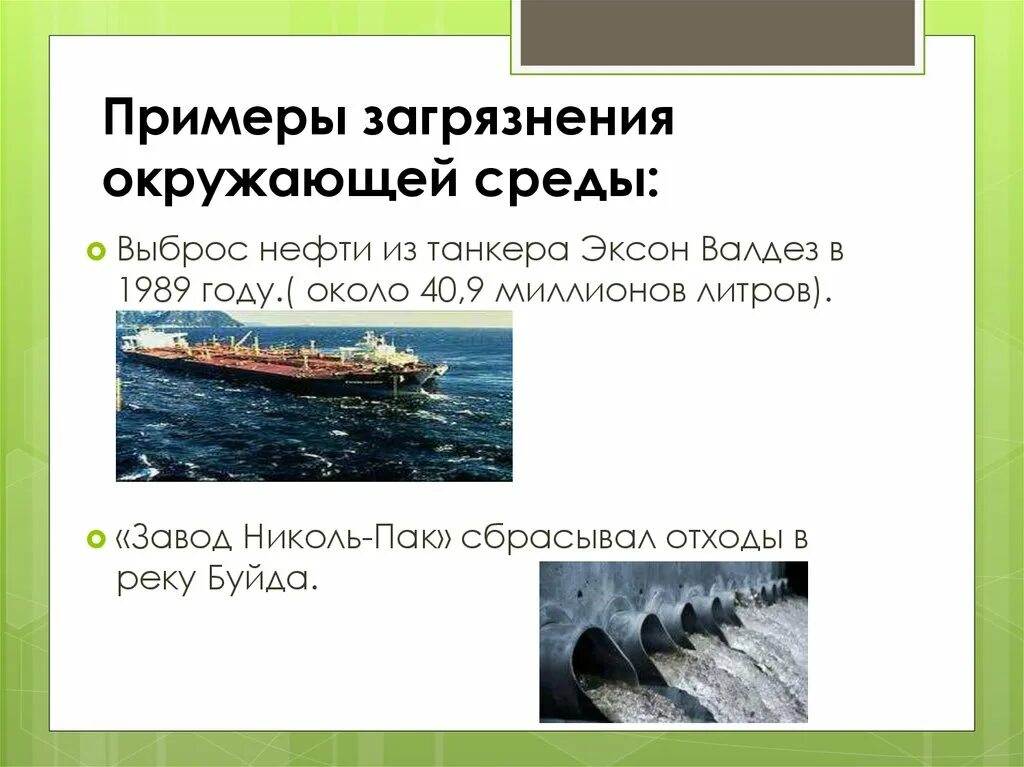 Примеры загрязнения окружающей среды:

Выброс нефти из танкера Эксон Валдез в 1989 году.( около 40,9 миллионов литров).

«Завод Николь-Пак» сбрасывал отходы в реку Буйда.